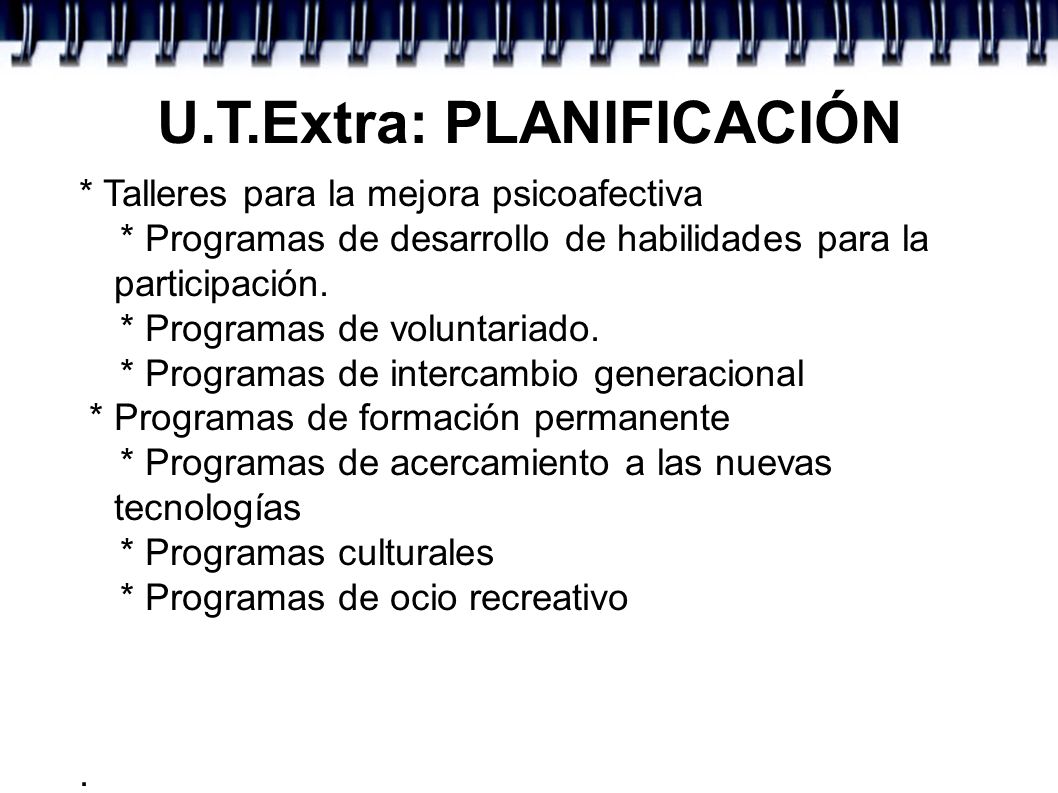 U.T.Extra: PLANIFICACIÓN

* Talleres para la mejora psicoafectiva
* Programas de desarrollo de habilidades para la participación.
* Programas de voluntariado.
* Programas de intercambio generacional
* Programas de formación permanente
* Programas de acercamiento a las nuevas tecnologías
* Programas culturales
* Programas de ocio recreativo

.